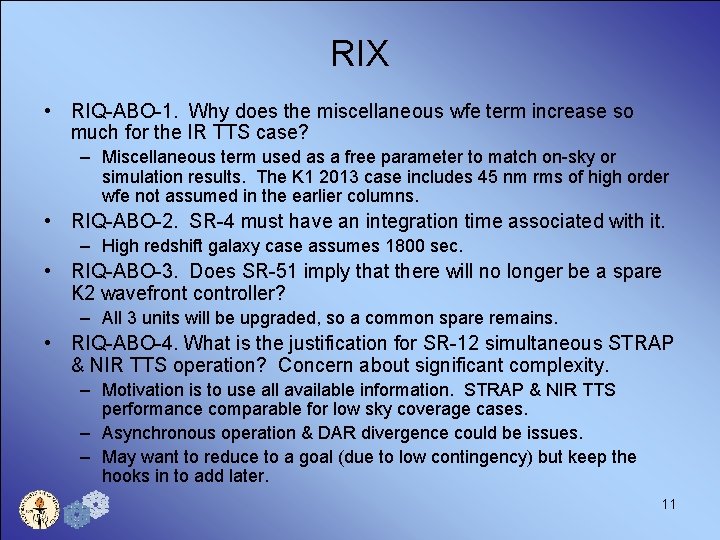 RIX

• RIQ-ABO-1. Why does the miscellaneous wfe term increase so much for the IR TTS case?
– Miscellaneous term used as a free parameter to match on-sky or simulation results. The K1 2013 case includes 45 nm rms of high order wfe not assumed in the earlier columns.
• RIQ-ABO-2. SR-4 must have an integration time associated with it.
– High redshift galaxy case assumes 1800 sec.
• RIQ-ABO-3. Does SR-51 imply that there will no longer be a spare K2 wavefront controller?
– All 3 units will be upgraded, so a common spare remains.
• RIQ-ABO-4. What is the justification for SR-12 simultaneous STRAP & NIR TTS operation? Concern about significant complexity.
– Motivation is to use all available information. STRAP & NIR TTS performance comparable for low sky coverage cases.
– Asynchronous operation & DAR divergence could be issues.
– May want to reduce to a goal (due to low contingency) but keep the hooks in to add later.

11